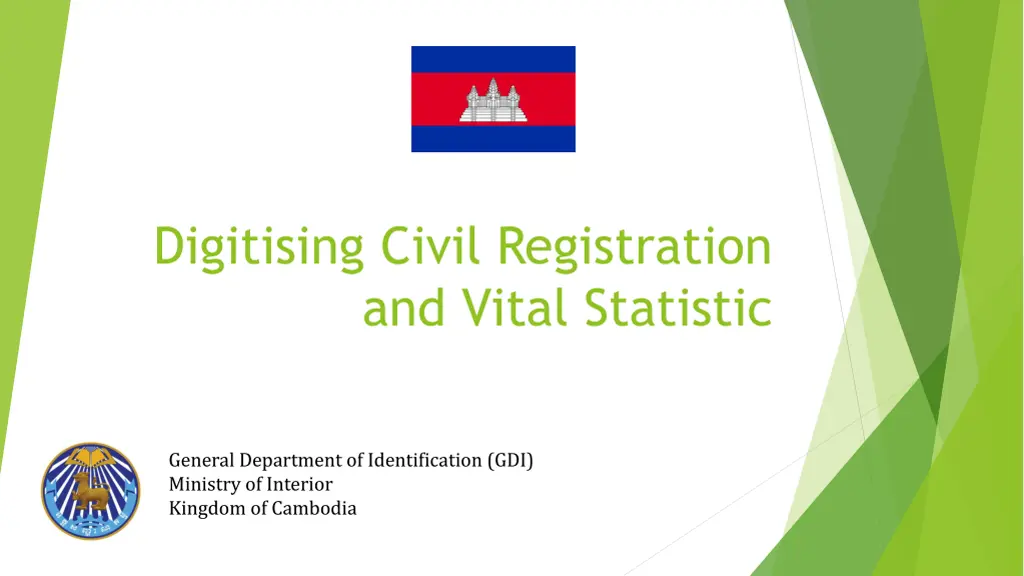 Digitising Civil Registration and Vital Statistic

General Department of Identification (GDI)
Ministry of Interior
Kingdom of Cambodia